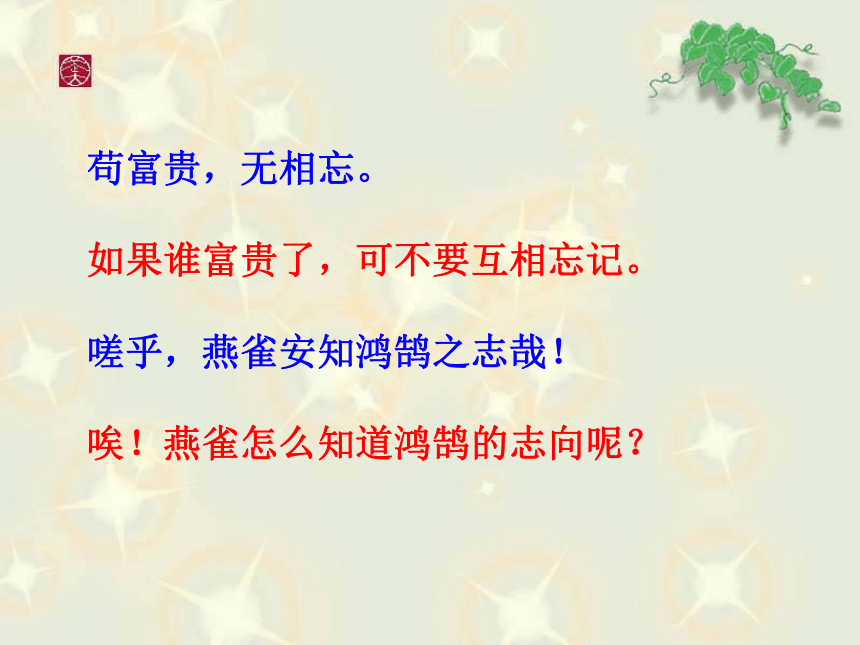 苟富贵，无相忘。

如果谁富贵了，可不要互相忘记。

嗟乎，燕雀安知鸿鹄之志哉！

唉！燕雀怎么知道鸿鹄的志向呢？